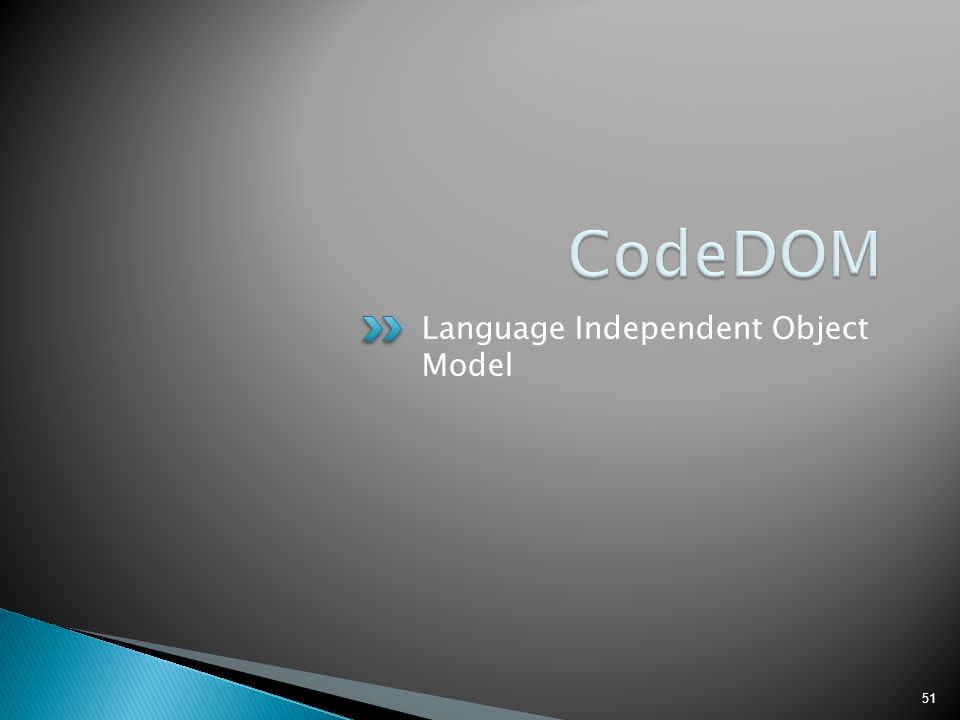 CodeDOM

Language Independent Object Model

51